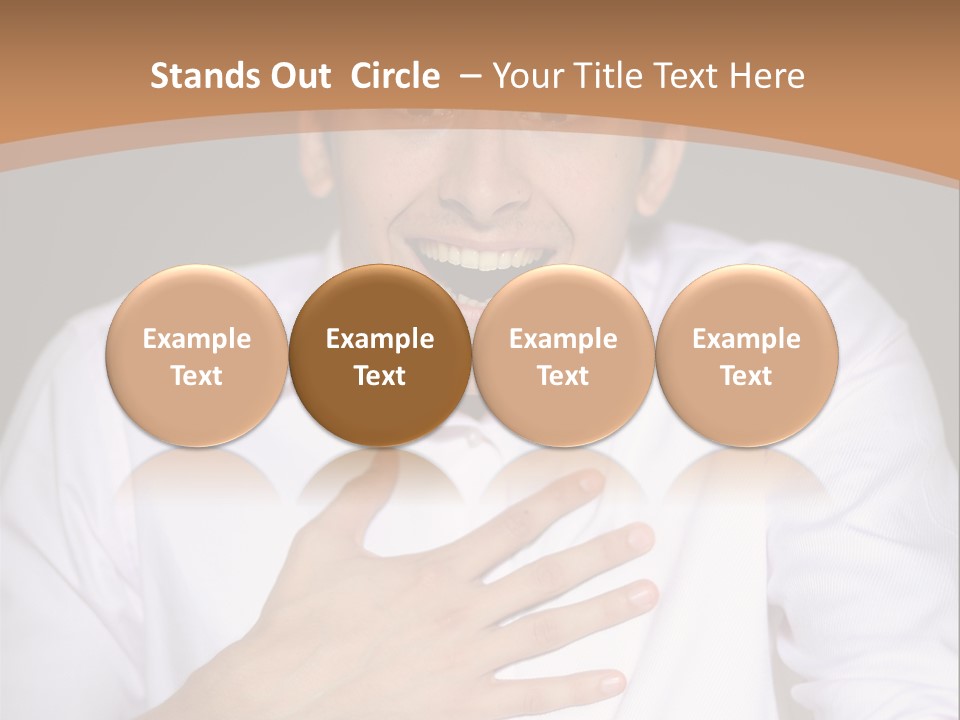 Stands Out  Circle  – Your Title Text Here

Example Text

Example Text

Example Text

Example Text